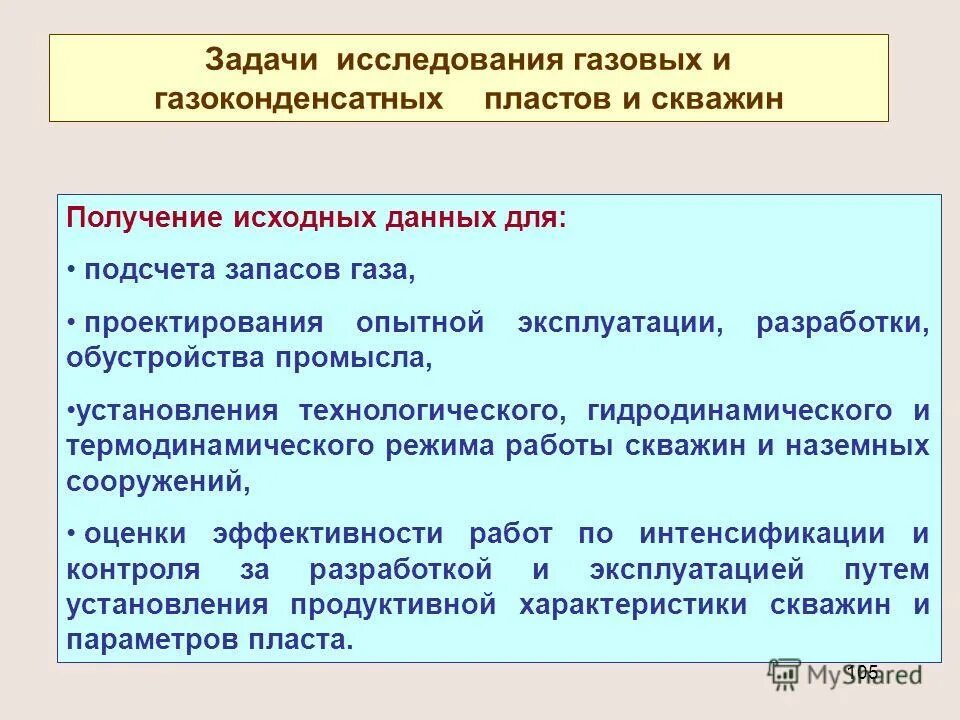 Задачи исследования газовых и газоконденсатных пластов и скважин

Получение исходных данных для:

• подсчета запасов газа,

• проектирования опытной эксплуатации, разработки, обустройства промысла,

•установления технологического, гидродинамического и термодинамического режима работы скважин и наземных сооружений,

• оценки эффективности работ по интенсификации и контроля за разработкой и эксплуатацией путем установления продуктивной характеристики скважин и параметров пласта.

105

MyShared